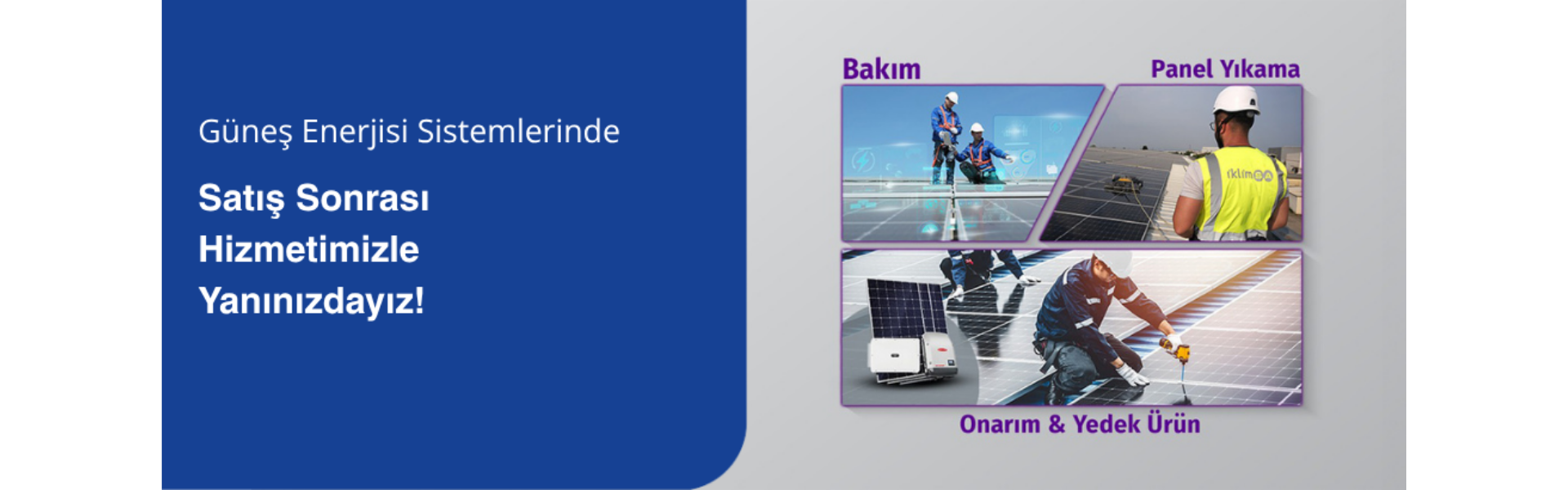 Güneş Enerjisi Sistemlerinde

Satış Sonrası Hizmetimizle Yanınızdayız!

Bakım

Panel Yıkama

iklimsa

Onarım & Yedek Ürün